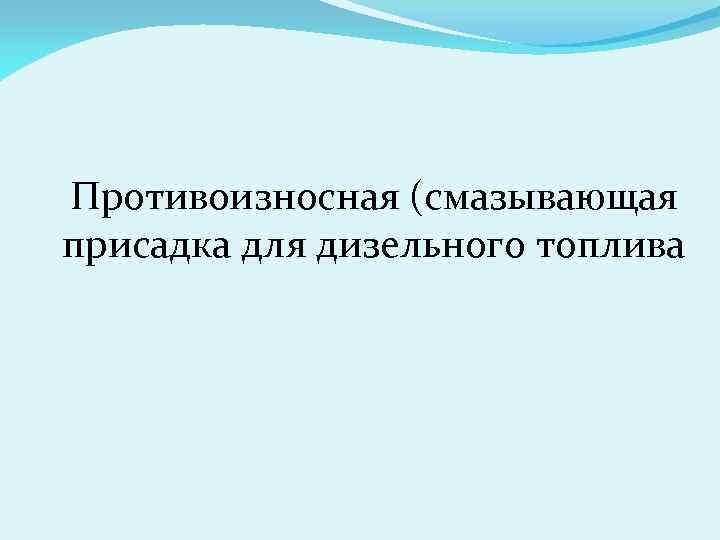 Противоизносная (смазывающая присадка для дизельного топлива